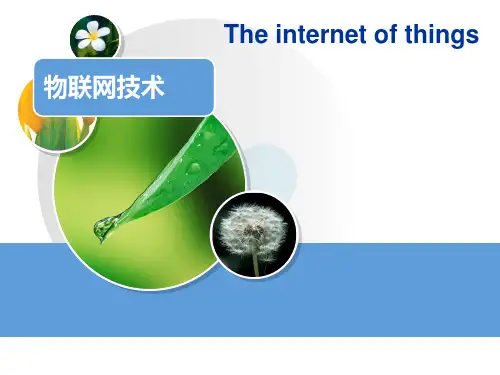 The internet of things

物联网技术